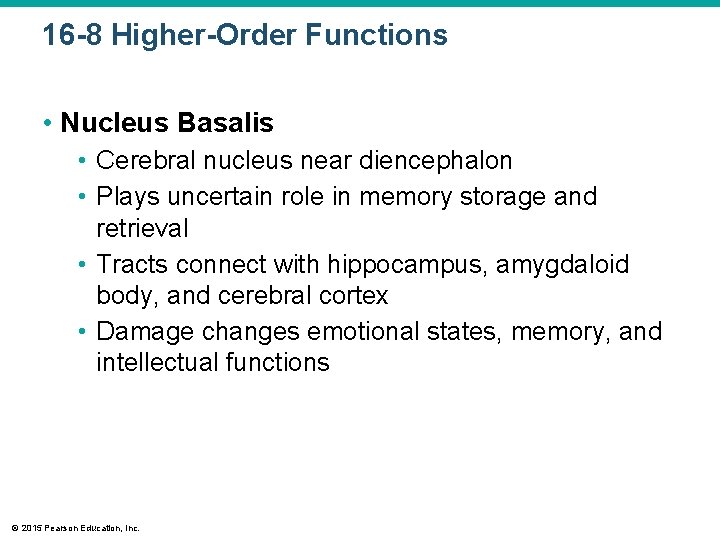 16-8 Higher-Order Functions

• Nucleus Basalis
  • Cerebral nucleus near diencephalon
  • Plays uncertain role in memory storage and retrieval
  • Tracts connect with hippocampus, amygdaloid body, and cerebral cortex
  • Damage changes emotional states, memory, and intellectual functions

© 2015 Pearson Education, Inc.